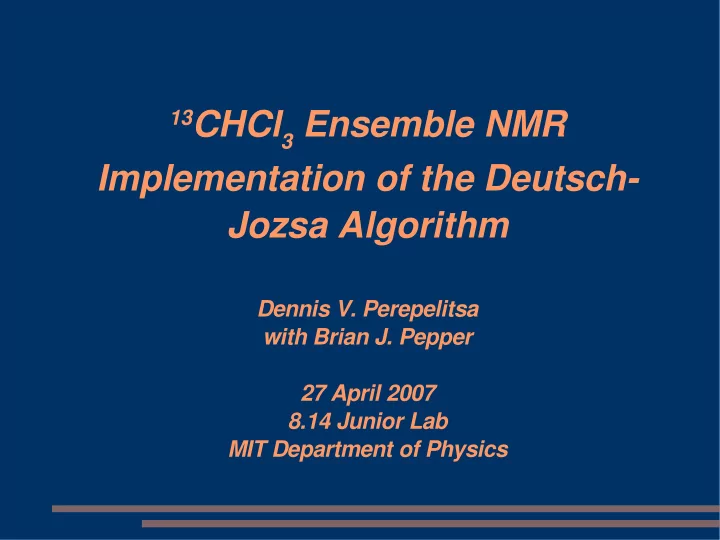 $^{13}CHCl_3$ Ensemble NMR Implementation of the Deutsch-Jozsa Algorithm

Dennis V. Perepelitsa
with Brian J. Pepper

27 April 2007
8.14 Junior Lab
MIT Department of Physics